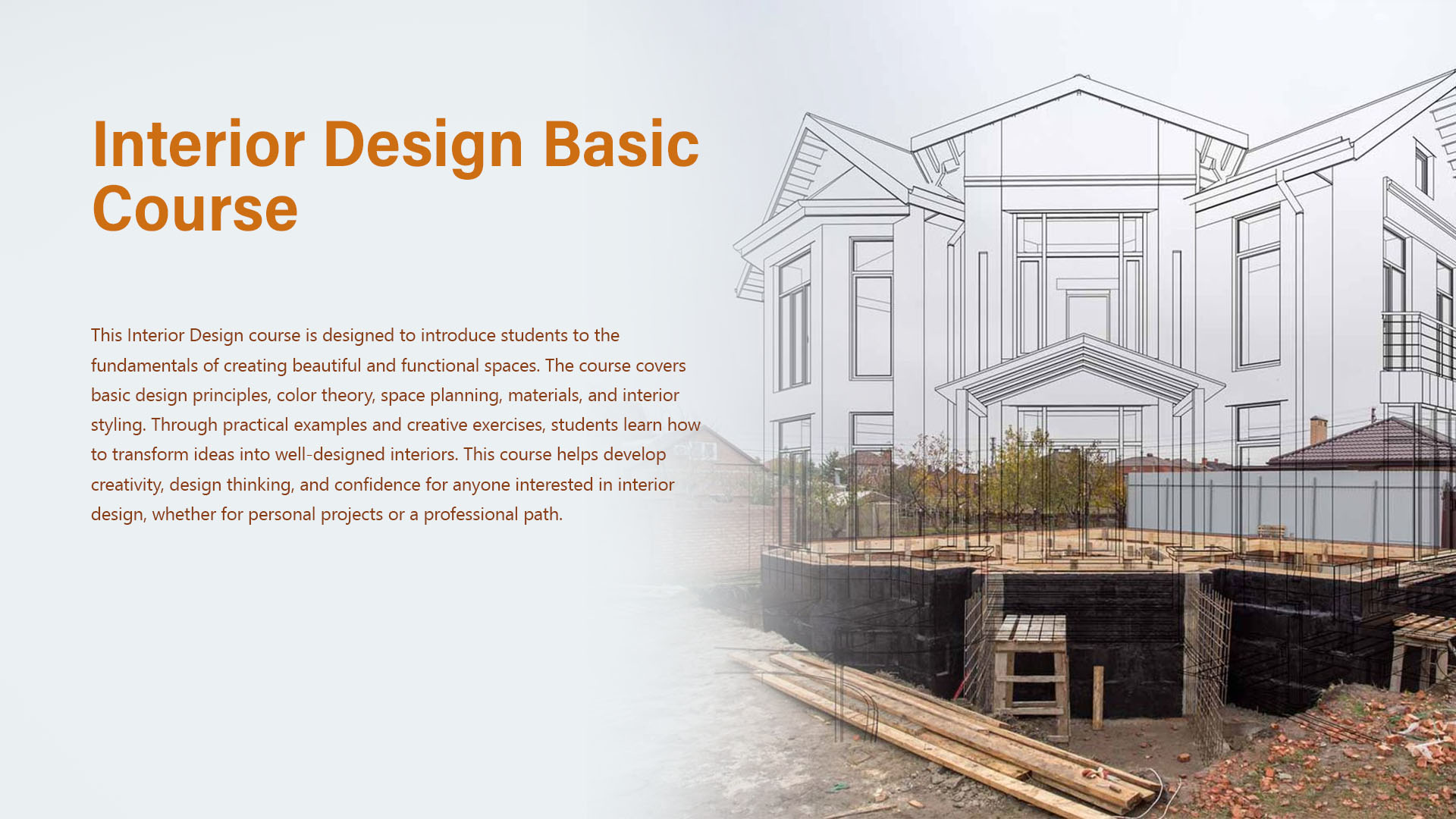 Interior Design Basic Course

This Interior Design course is designed to introduce students to the fundamentals of creating beautiful and functional spaces. The course covers basic design principles, color theory, space planning, materials, and interior styling. Through practical examples and creative exercises, students learn how to transform ideas into well-designed interiors. This course helps develop creativity, design thinking, and confidence for anyone interested in interior design, whether for personal projects or a professional path.